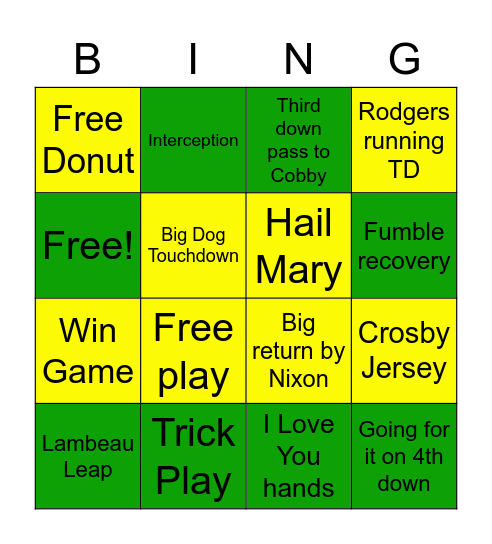 | B | I | N | G |
|---|---|---|---|
| Free Donut | Interception | Third down pass to Cobby | Rodgers running TD |
| Free! | Big Dog Touchdown | Hail Mary | Fumble recovery |
| Win Game | Free play | Big return by Nixon | Crosby Jersey |
| Lambeau Leap | Trick Play | I Love You hands | Going for it on 4th down |